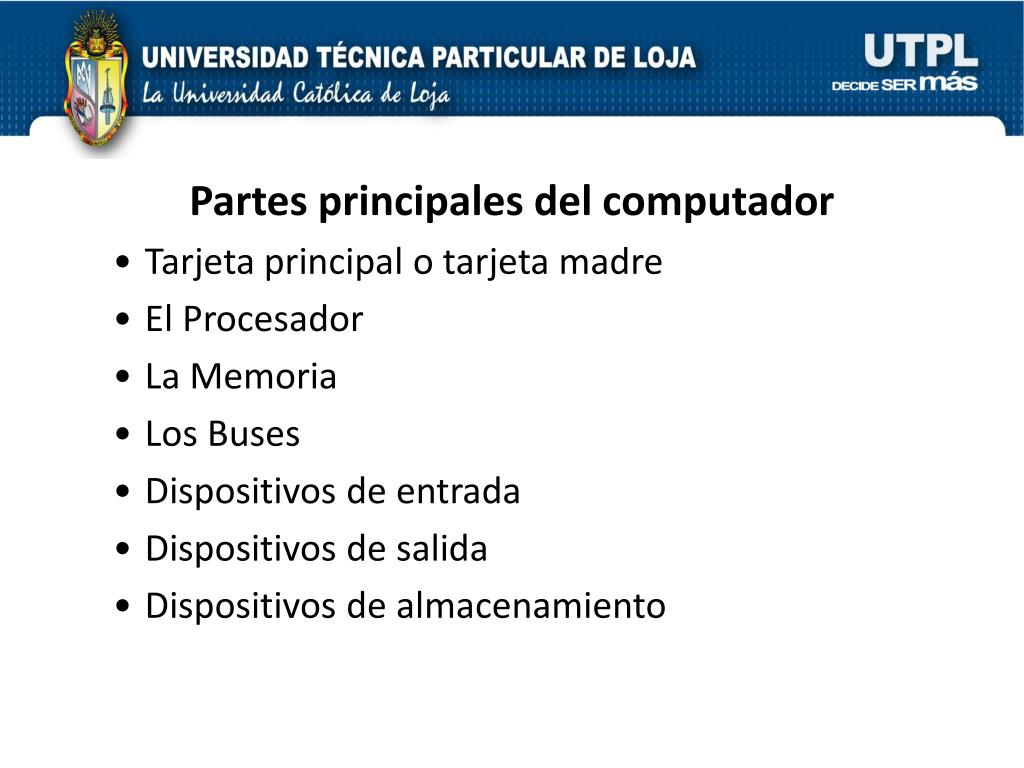 UNIVERSIDAD TÉCNICA PARTICULAR DE LOJA
La Universidad Católica de Loja

UTPL
DECIDE SER más

Partes principales del computador

• Tarjeta principal o tarjeta madre
• El Procesador
• La Memoria
• Los Buses
• Dispositivos de entrada
• Dispositivos de salida
• Dispositivos de almacenamiento